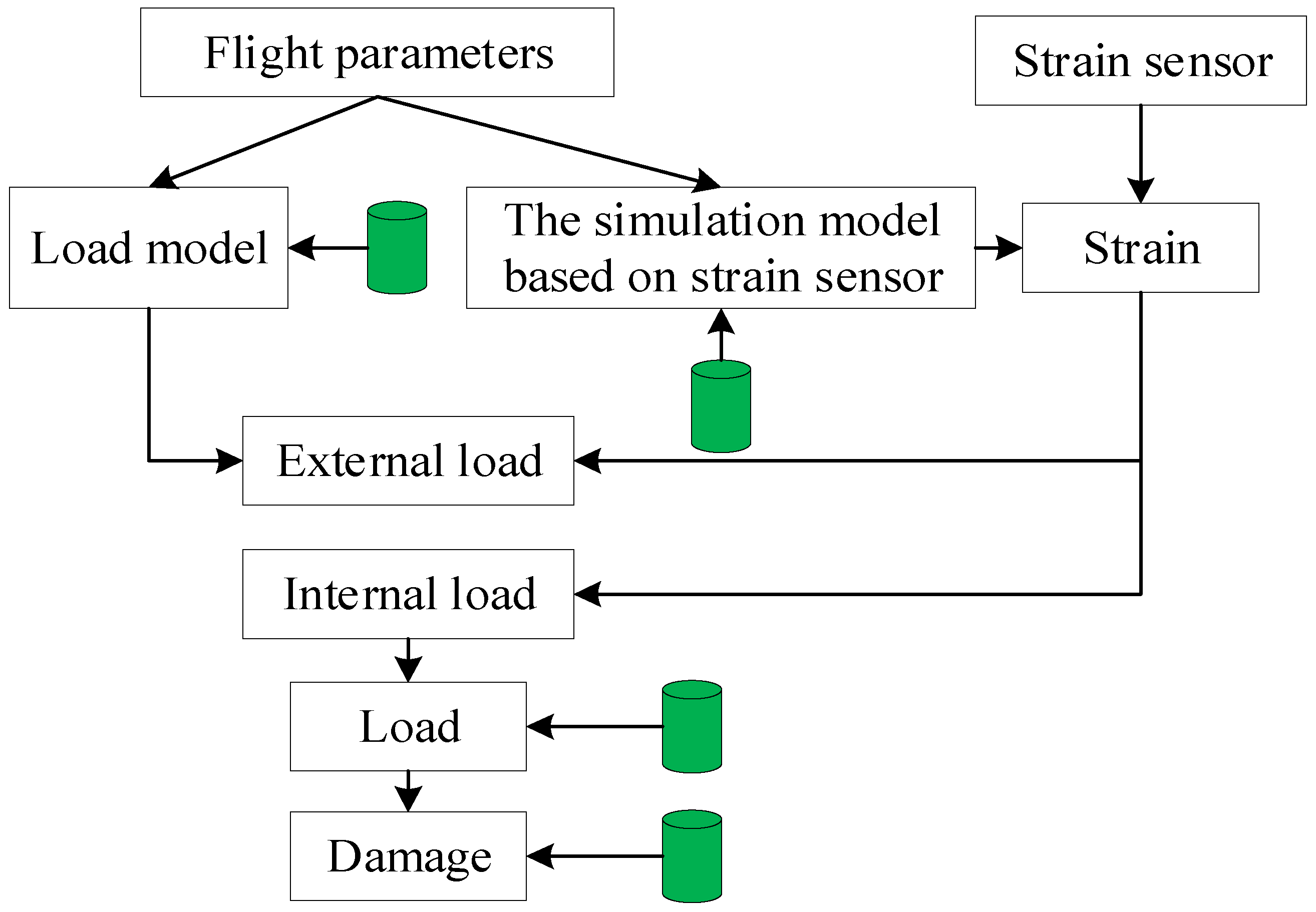 Flight parameters

Strain sensor

Load model

The simulation model based on strain sensor

Strain

External load

Internal load

Load

Damage